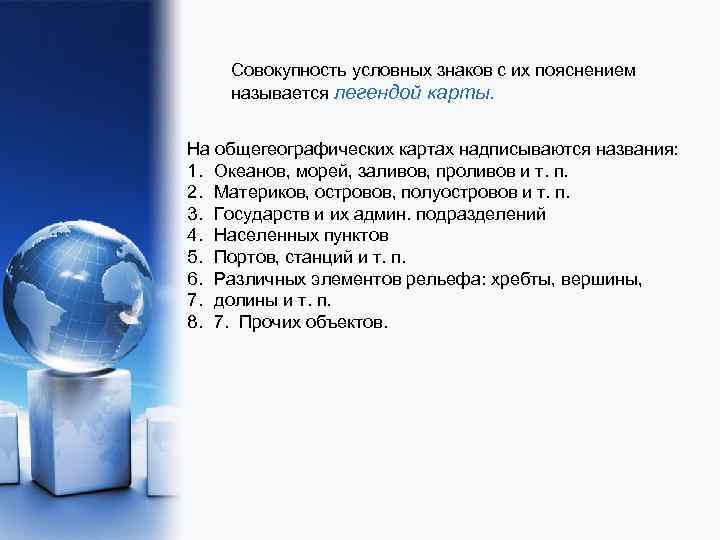 Совокупность условных знаков с их пояснением называется легендой карты.

На общегеографических картах надписываются названия:
1. Океанов, морей, заливов, проливов и т. п.
2. Материков, островов, полуостровов и т. п.
3. Государств и их админ. подразделений
4. Населенных пунктов
5. Портов, станций и т. п.
6. Различных элементов рельефа: хребты, вершины,
7. долины и т. п.
8. 7. Прочих объектов.